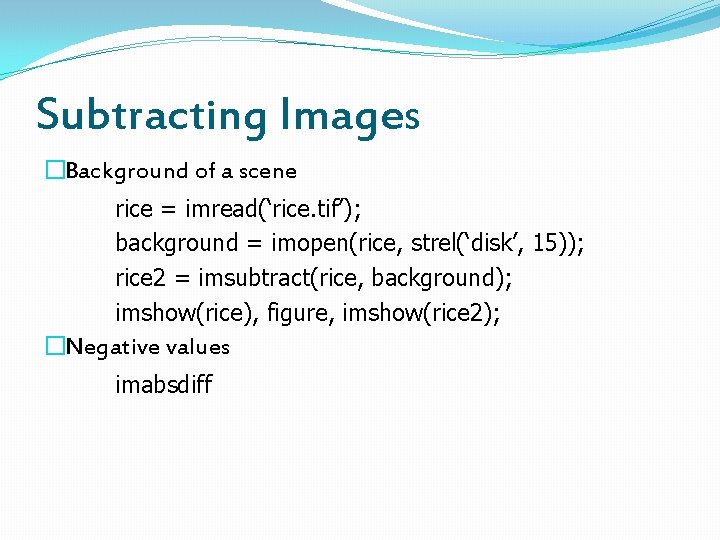 Subtracting Images

□Background of a scene

rice = imread(‘rice.tif’);
background = imopen(rice, strel(‘disk’, 15));
rice2 = imsubtract(rice, background);
imshow(rice), figure, imshow(rice2);

□Negative values

imabsdiff